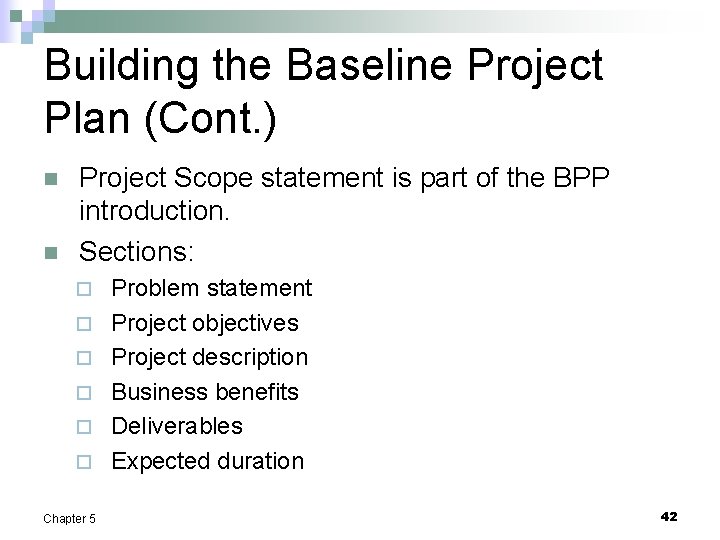 Building the Baseline Project Plan (Cont.)

Project Scope statement is part of the BPP introduction.

Sections:

Problem statement

Project objectives

Project description

Business benefits

Deliverables

Expected duration

Chapter 5

42